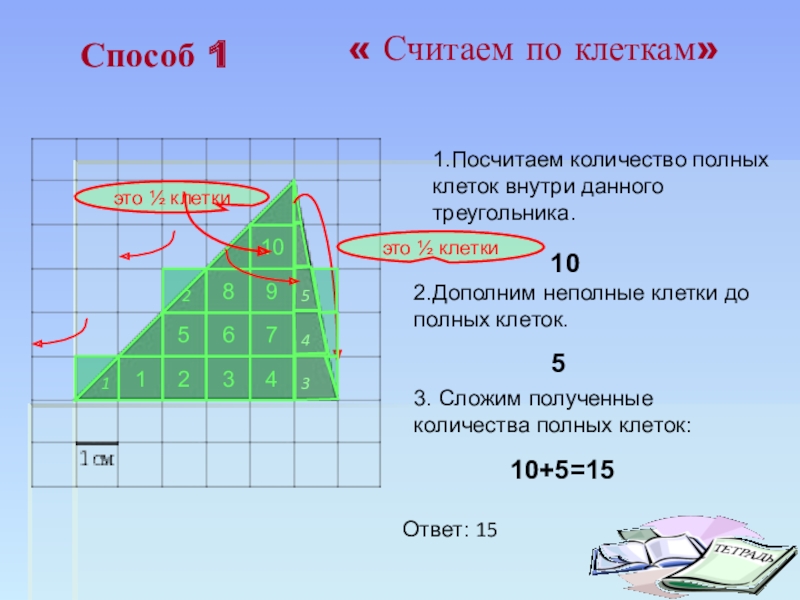 Способ 1

« Считаем по клеткам»

это ½ клетки

это ½ клетки

10

2 8 9 5

5 6 7 4

1 1 2 3 4 3

1 см

1.Посчитаем количество полных клеток внутри данного треугольника.

10

2.Дополним неполные клетки до полных клеток.

5

3. Сложим полученные количества полных клеток:

10+5=15

Ответ: 15

ТЕТРАДЬ